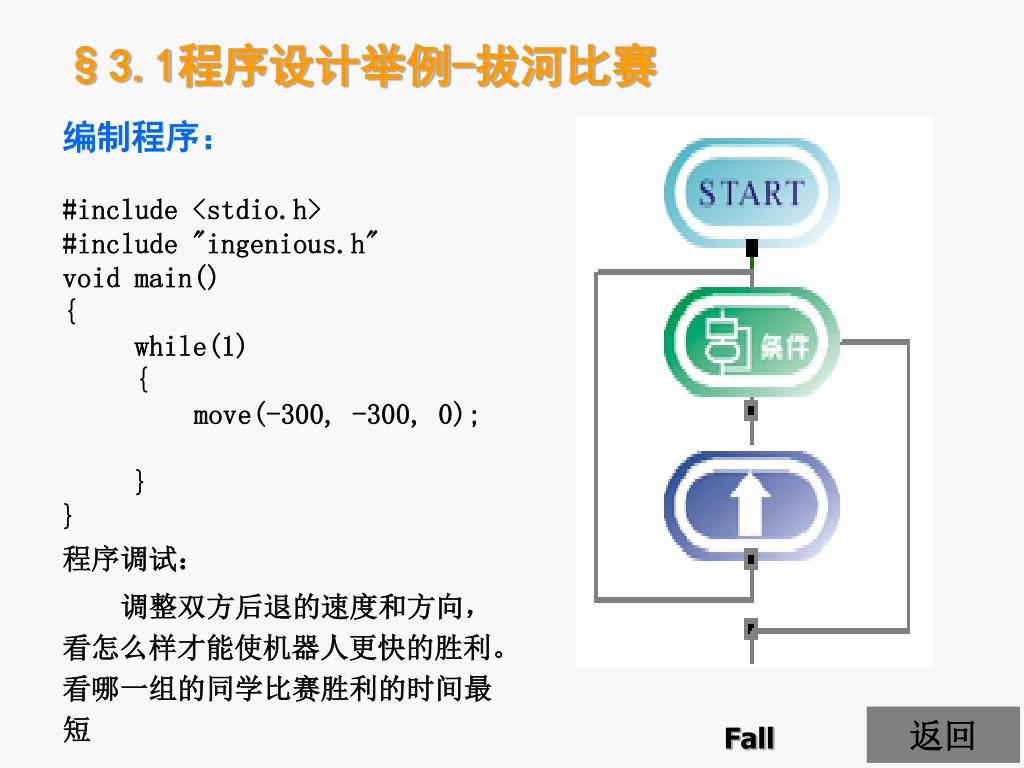 §3.1程序设计举例-拔河比赛

编制程序：

#include <stdio.h>
#include "ingenious.h"
void main()
{
while(1)
{
move(-300, -300, 0);

}
}

程序调试：

调整双方后退的速度和方向，看怎么样才能使机器人更快的胜利。看哪一组的同学比赛胜利的时间最短

START

条件

Fall

返回